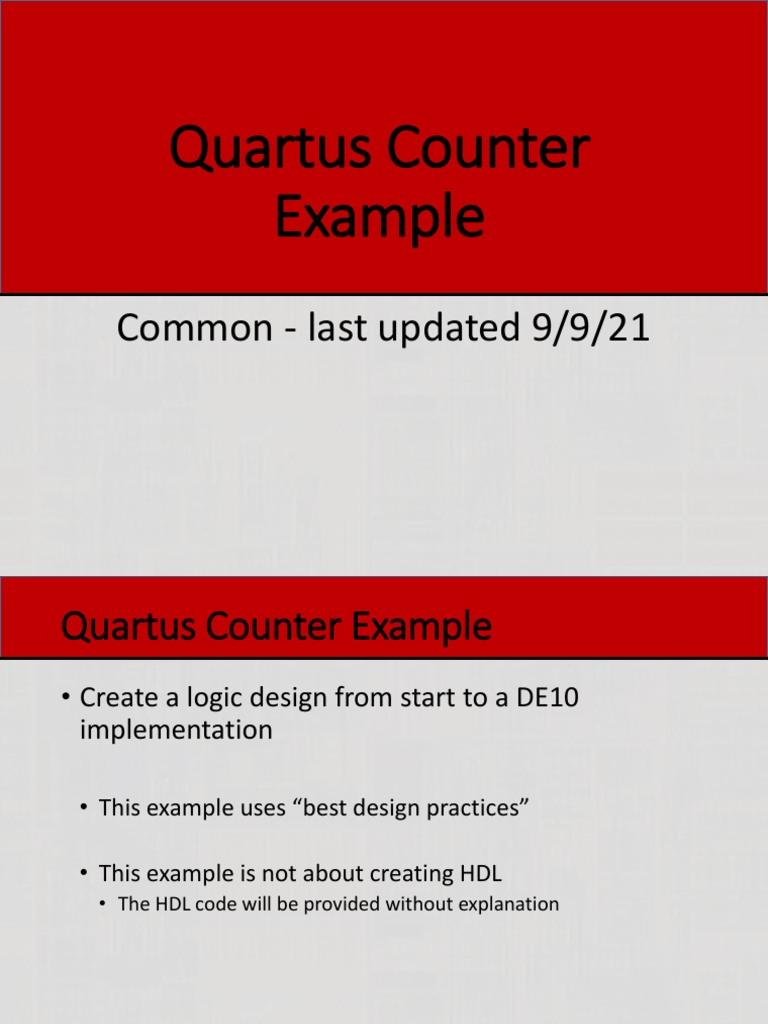 Quartus Counter Example

Common - last updated 9/9/21

Quartus Counter Example

• Create a logic design from start to a DE10 implementation

• This example uses “best design practices”

• This example is not about creating HDL

• The HDL code will be provided without explanation